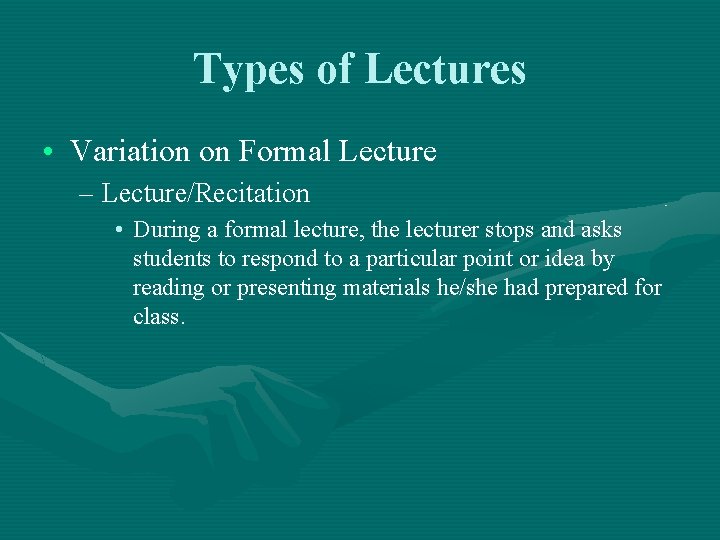 Types of Lectures

• Variation on Formal Lecture

– Lecture/Recitation

• During a formal lecture, the lecturer stops and asks students to respond to a particular point or idea by reading or presenting materials he/she had prepared for class.